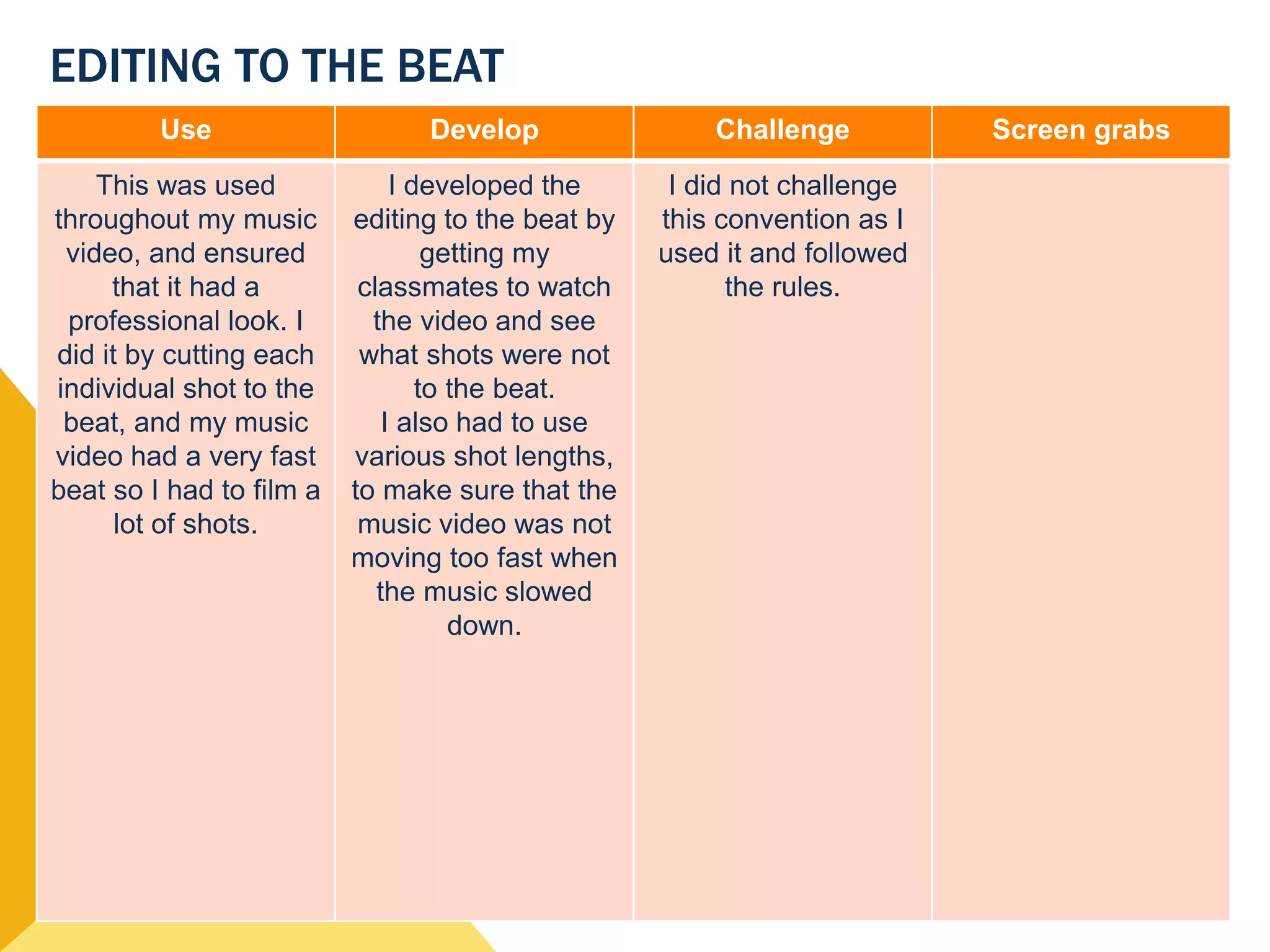 EDITING TO THE BEAT

| Use | Develop | Challenge | Screen grabs |
|---|---|---|---|
| This was used throughout my music video, and ensured that it had a professional look. I did it by cutting each individual shot to the beat, and my music video had a very fast beat so I had to film a lot of shots. | I developed the editing to the beat by getting my classmates to watch the video and see what shots were not to the beat. I also had to use various shot lengths, to make sure that the music video was not moving too fast when the music slowed down. | I did not challenge this convention as I used it and followed the rules. | |